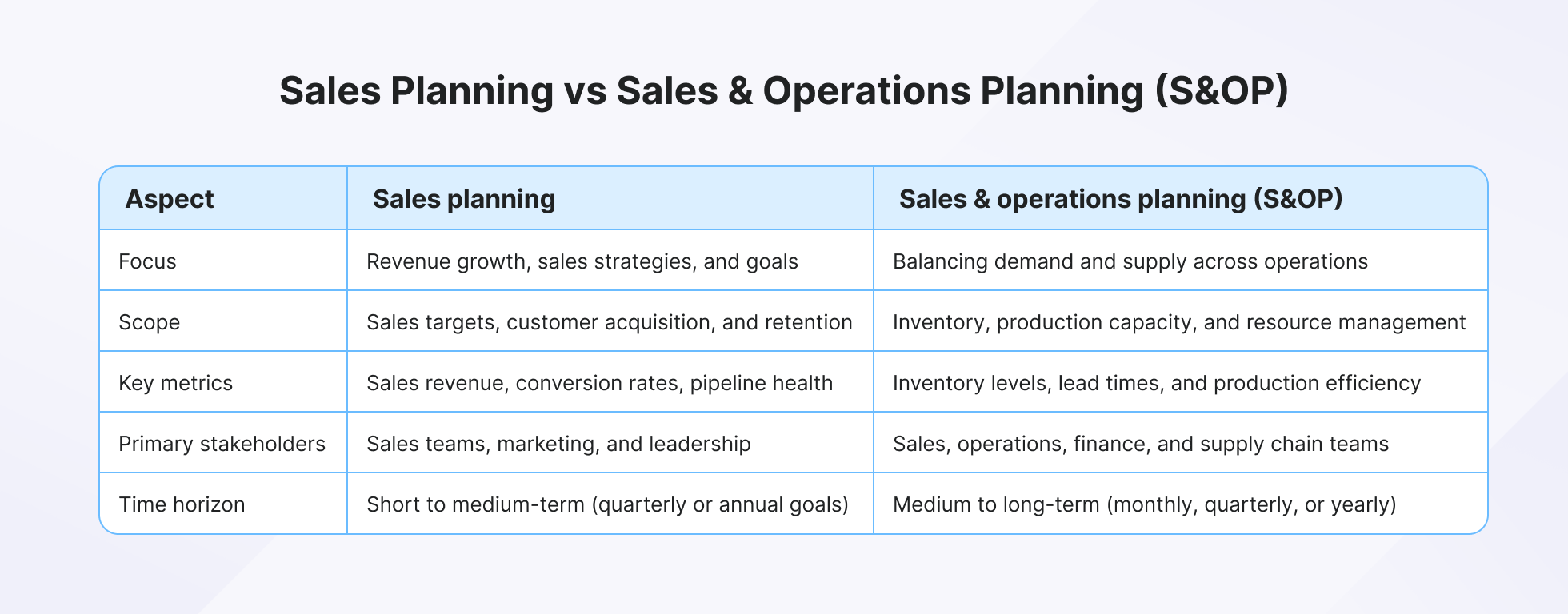 Sales Planning vs Sales & Operations Planning (S&OP)

| Aspect | Sales planning | Sales & operations planning (S&OP) |
|---|---|---|
| Focus | Revenue growth, sales strategies, and goals | Balancing demand and supply across operations |
| Scope | Sales targets, customer acquisition, and retention | Inventory, production capacity, and resource management |
| Key metrics | Sales revenue, conversion rates, pipeline health | Inventory levels, lead times, and production efficiency |
| Primary stakeholders | Sales teams, marketing, and leadership | Sales, operations, finance, and supply chain teams |
| Time horizon | Short to medium-term (quarterly or annual goals) | Medium to long-term (monthly, quarterly, or yearly) |